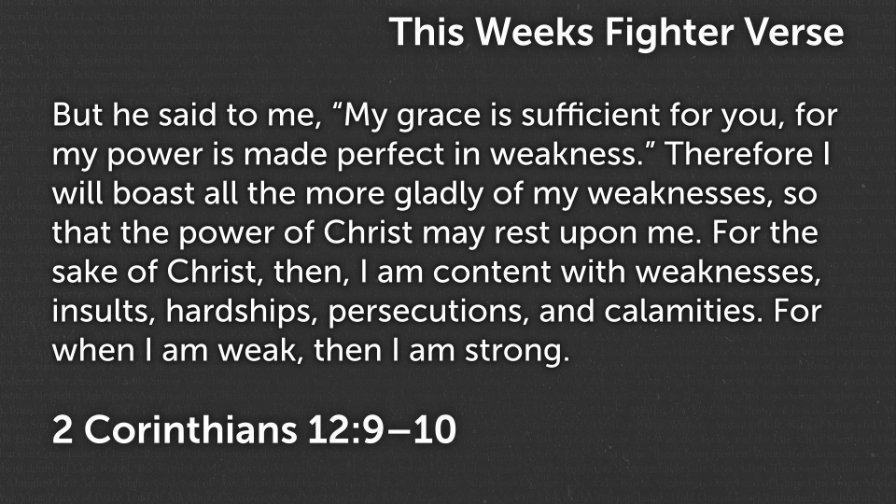 This Weeks Fighter Verse

But he said to me, "My grace is sufficient for you, for my power is made perfect in weakness." Therefore I will boast all the more gladly of my weaknesses, so that the power of Christ may rest upon me. For the sake of Christ, then, I am content with weaknesses, insults, hardships, persecutions, and calamities. For when I am weak, then I am strong.

2 Corinthians 12:9–10